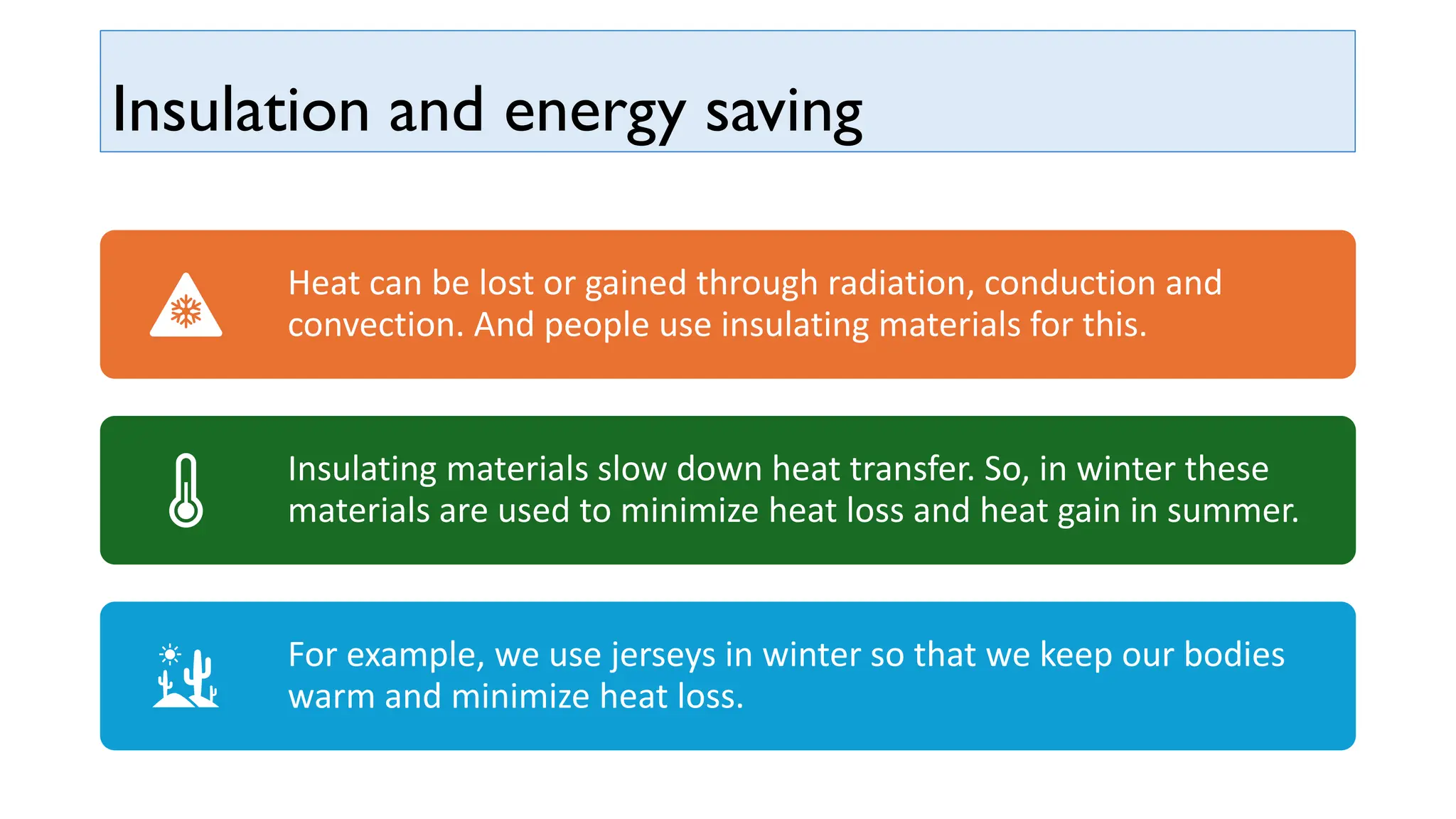 Insulation and energy saving

Heat can be lost or gained through radiation, conduction and convection. And people use insulating materials for this.

Insulating materials slow down heat transfer. So, in winter these materials are used to minimize heat loss and heat gain in summer.

For example, we use jerseys in winter so that we keep our bodies warm and minimize heat loss.